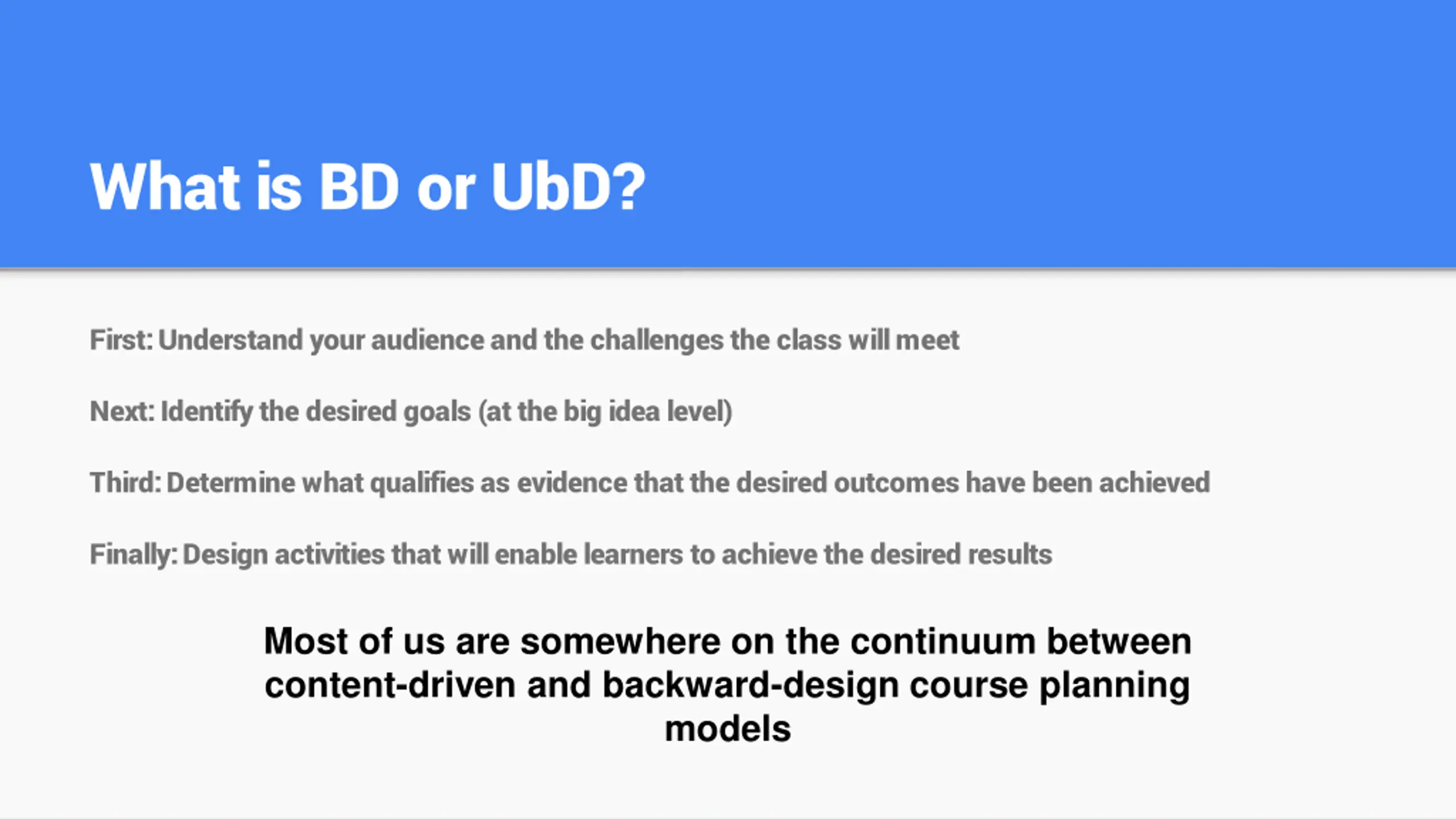 What is BD or UbD?

First: Understand your audience and the challenges the class will meet

Next: Identify the desired goals (at the big idea level)

Third: Determine what qualifies as evidence that the desired outcomes have been achieved

Finally: Design activities that will enable learners to achieve the desired results

Most of us are somewhere on the continuum between content-driven and backward-design course planning models